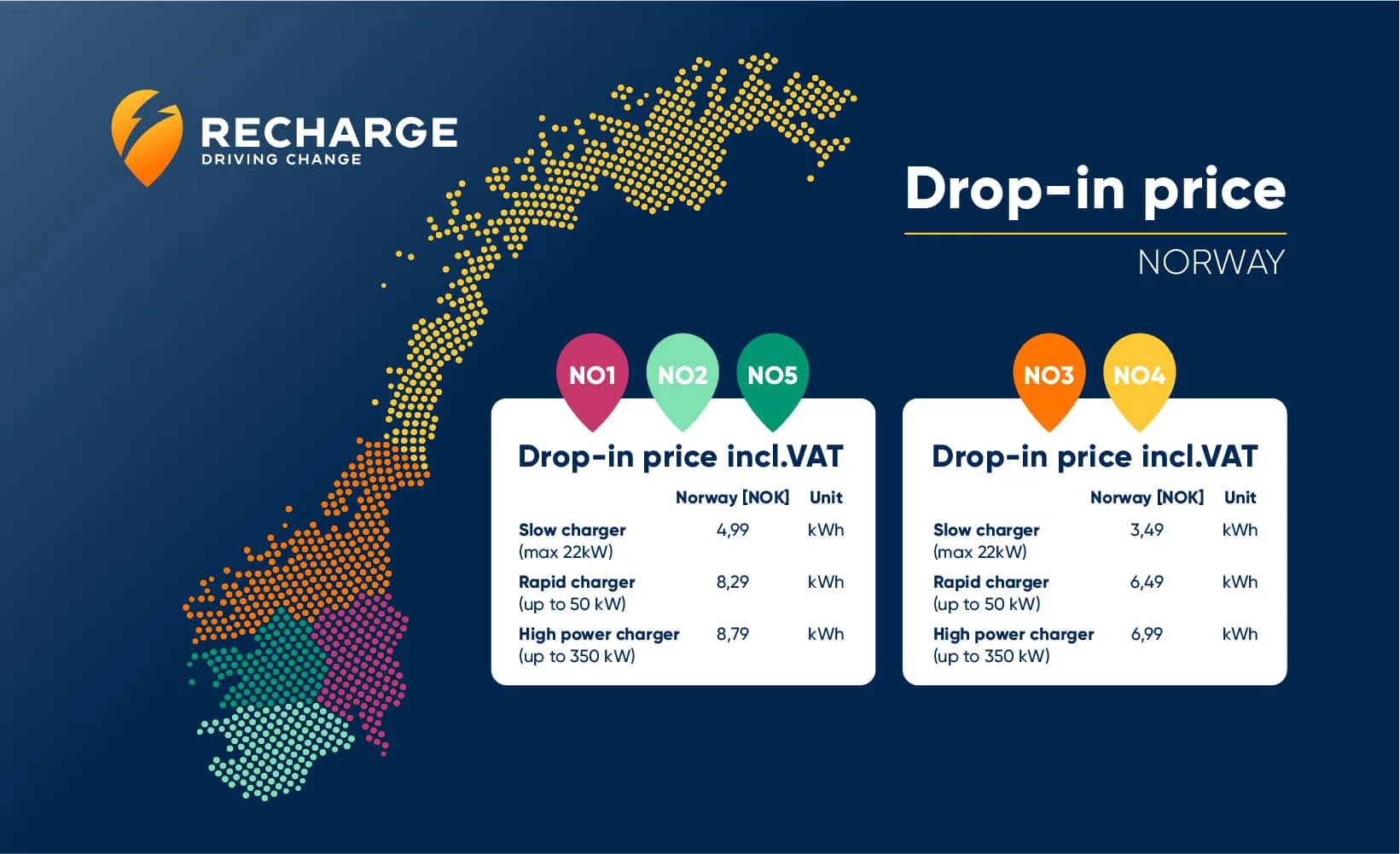 RECHARGE
DRIVING CHANGE

Drop-in price
NORWAY

NO1 NO2 NO5

Drop-in price incl.VAT

| | Norway [NOK] | Unit |
|---|---|---|
| Slow charger (max 22kW) | 4,99 | kWh |
| Rapid charger (up to 50 kW) | 8,29 | kWh |
| High power charger (up to 350 kW) | 8,79 | kWh |

NO3 NO4

Drop-in price incl.VAT

| | Norway [NOK] | Unit |
|---|---|---|
| Slow charger (max 22kW) | 3,49 | kWh |
| Rapid charger (up to 50 kW) | 6,49 | kWh |
| High power charger (up to 350 kW) | 6,99 | kWh |